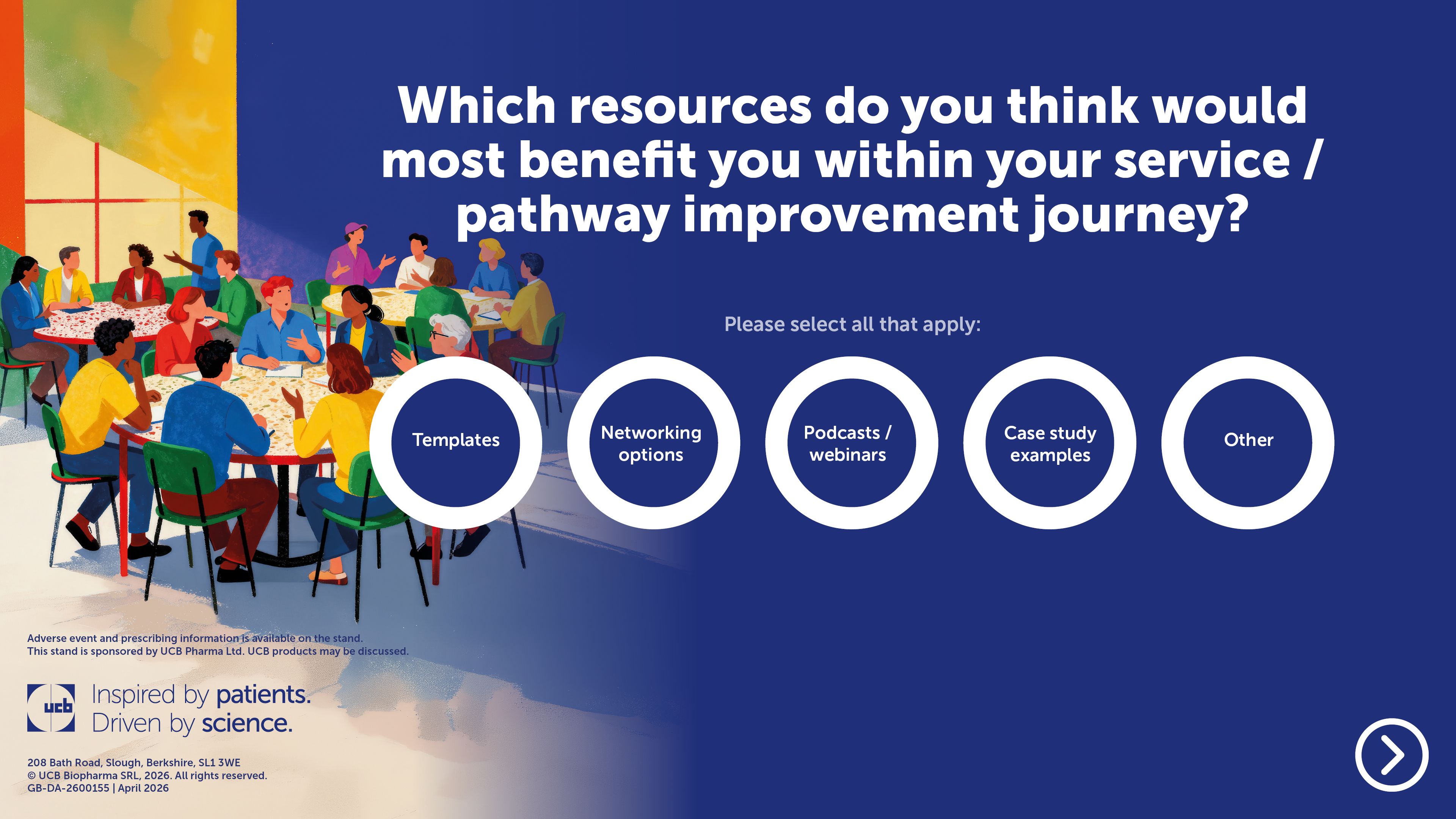 Which resources do you think would most benefit you within your service / pathway improvement journey?

Please select all that apply:

Templates

Networking options

Podcasts / webinars

Case study examples

Other

Adverse event and prescribing information is available on the stand.
This stand is sponsored by UCB Pharma Ltd. UCB products may be discussed.

ucb

Inspired by patients.
Driven by science.

208 Bath Road, Slough, Berkshire, SL1 3WE
© UCB Biopharma SRL, 2026. All rights reserved.
GB-DA-2600155 | April 2026